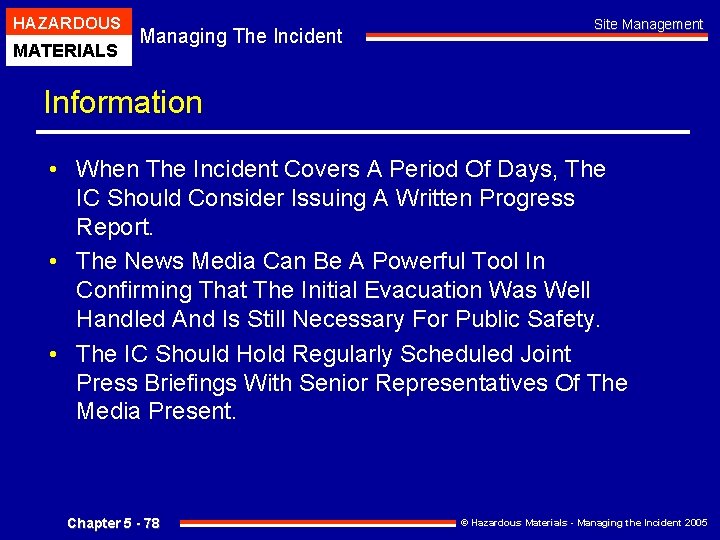 HAZARDOUS
MATERIALS

Managing The Incident

Site Management

Information

• When The Incident Covers A Period Of Days, The IC Should Consider Issuing A Written Progress Report.
• The News Media Can Be A Powerful Tool In Confirming That The Initial Evacuation Was Well Handled And Is Still Necessary For Public Safety.
• The IC Should Hold Regularly Scheduled Joint Press Briefings With Senior Representatives Of The Media Present.

Chapter 5 - 78

© Hazardous Materials - Managing the Incident 2005